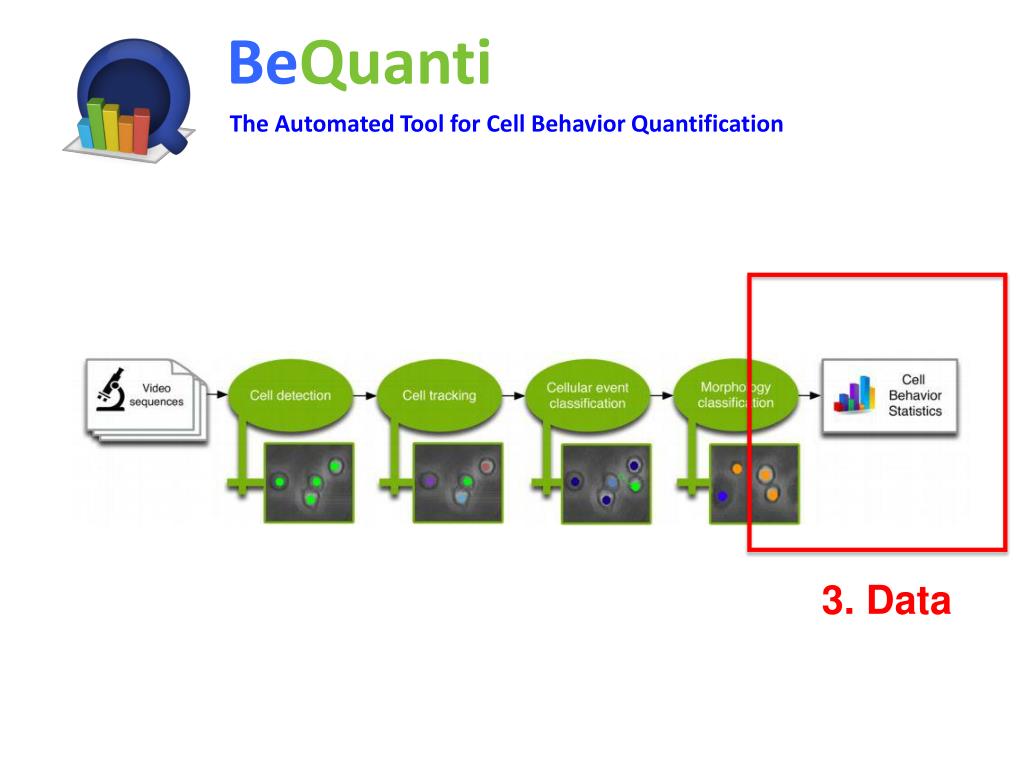 BeQuanti

The Automated Tool for Cell Behavior Quantification

Video sequences

Cell detection

Cell tracking

Cellular event classification

Morphology classification

Cell Behavior Statistics

3. Data